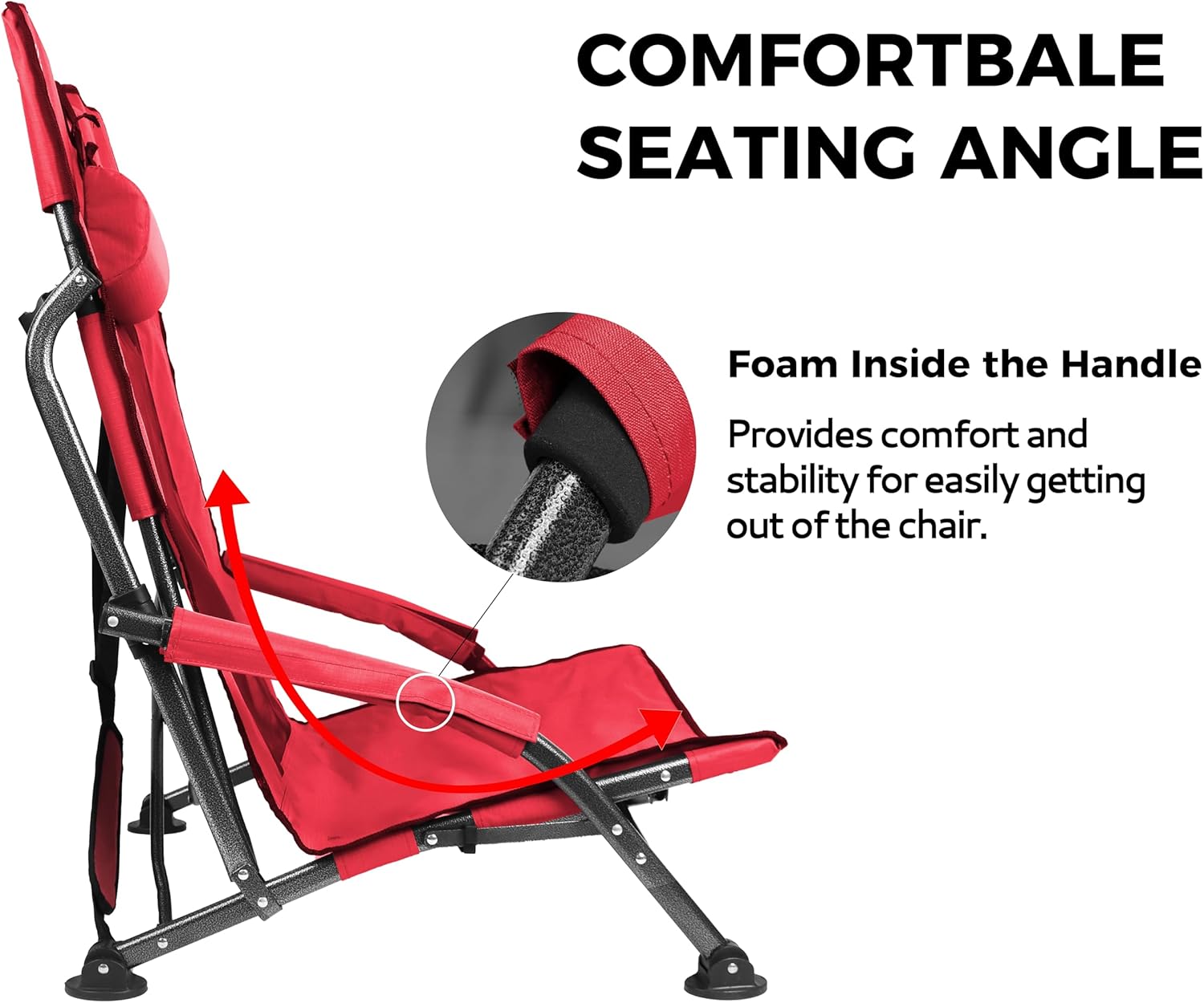 COMFORTBALE SEATING ANGLE

Foam Inside the Handle

Provides comfort and stability for easily getting out of the chair.